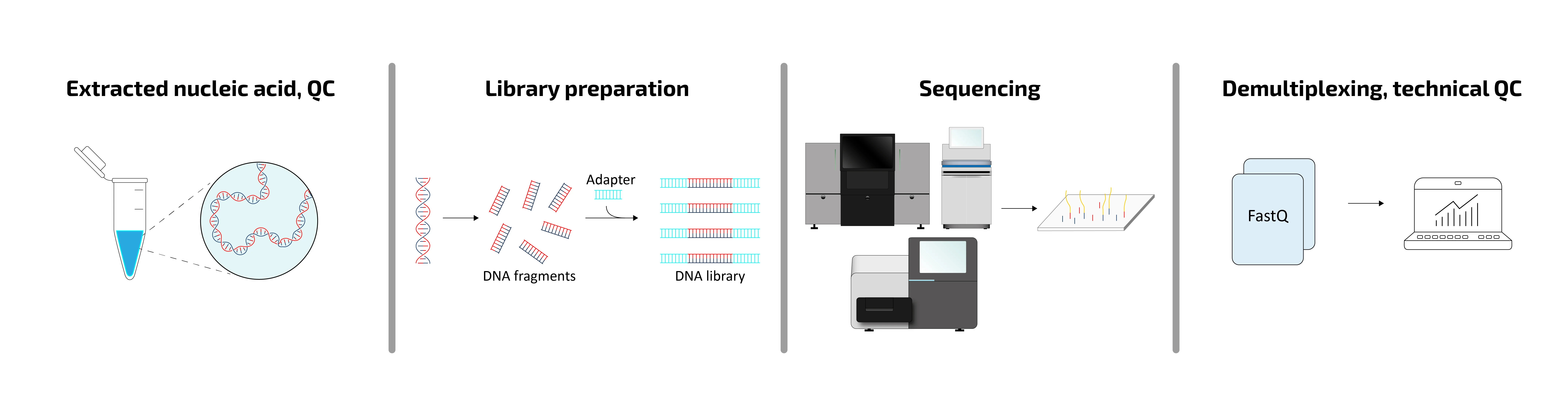 Extracted nucleic acid, QC

Library preparation

Adapter

DNA fragments

DNA library

Sequencing

Demultiplexing, technical QC

FastQ